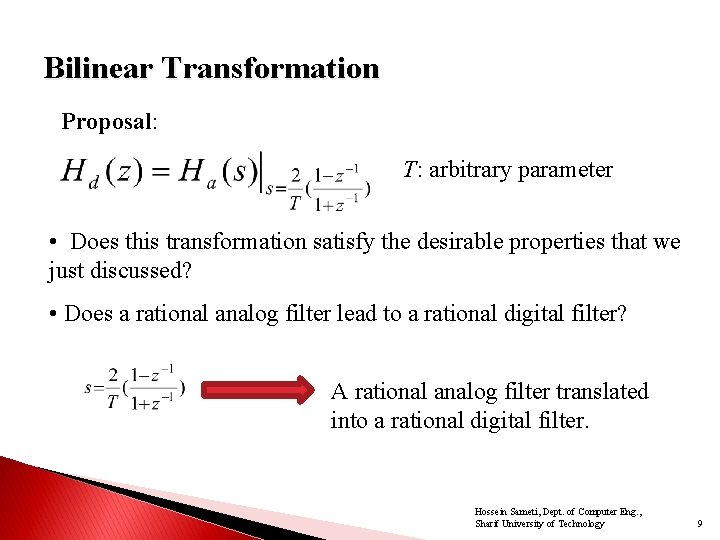 Bilinear Transformation

Proposal:

$H_d(z) = H_a(s)\Big|_{s=\frac{2}{T}(\frac{1-z^{-1}}{1+z^{-1}})}$ $T$: arbitrary parameter

• Does this transformation satisfy the desirable properties that we just discussed?

• Does a rational analog filter lead to a rational digital filter?

$s=\frac{2}{T}(\frac{1-z^{-1}}{1+z^{-1}})$

A rational analog filter translated into a rational digital filter.

Hossein Sameti, Dept. of Computer Eng., Sharif University of Technology

9